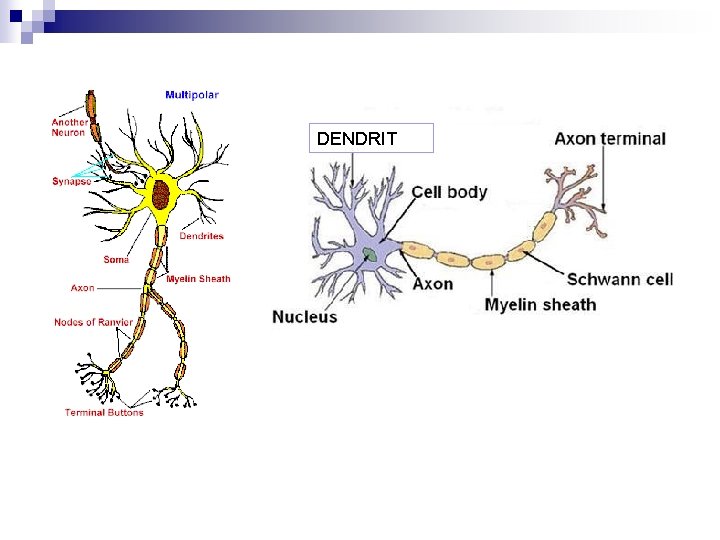 Multipolar

Another Neuron

Synapse

Dendrites

Soma

Myelin Sheath

Axon

Nodes of Ranvier

Terminal Buttons

DENDRIT

Axon terminal

Cell body

Axon

Schwann cell

Myelin sheath

Nucleus